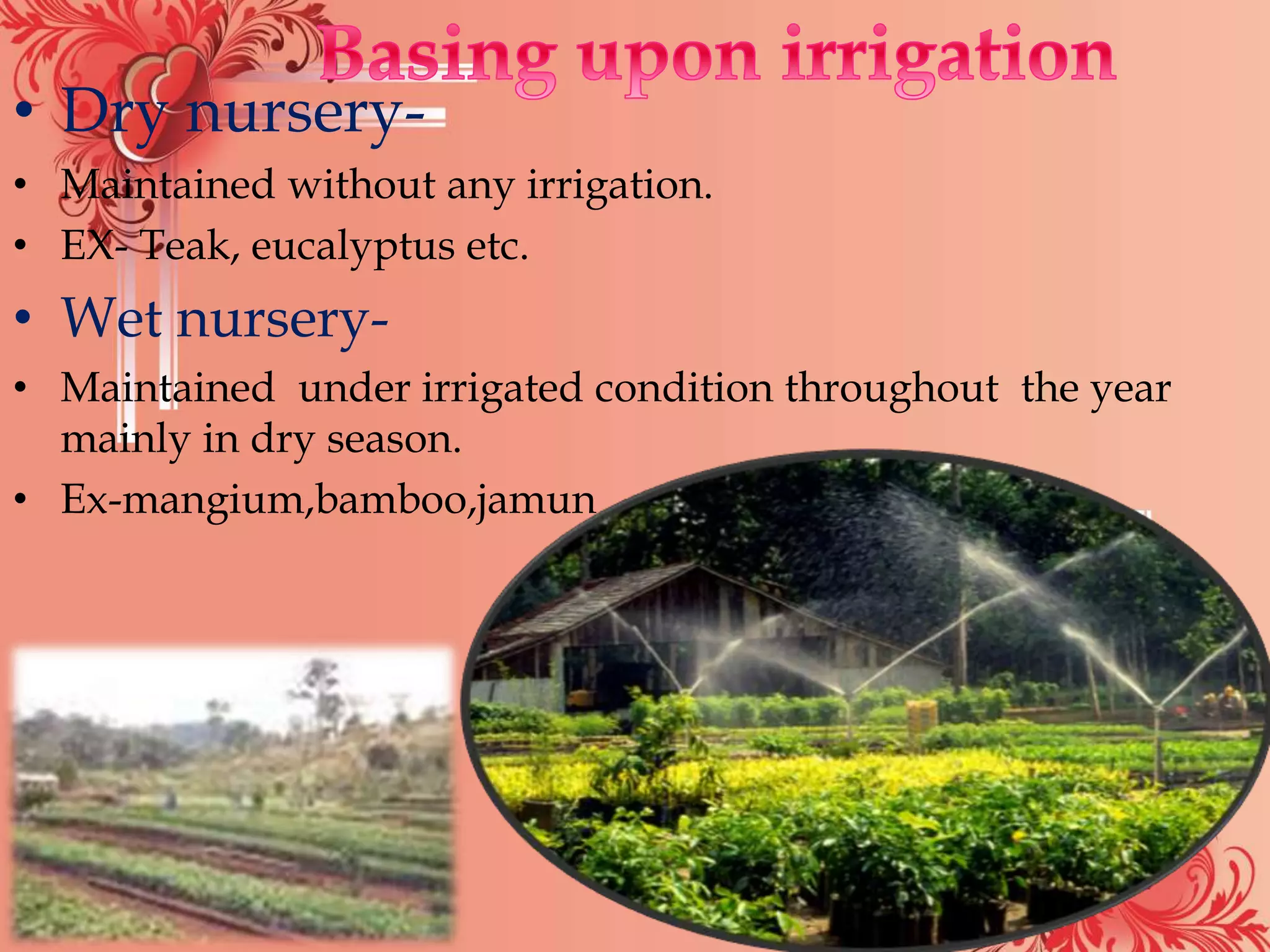 Basing upon irrigation

• Dry nursery-
• Maintained without any irrigation.
• EX- Teak, eucalyptus etc.
• Wet nursery-
• Maintained under irrigated condition throughout the year mainly in dry season.
• Ex-mangium,bamboo,jamun